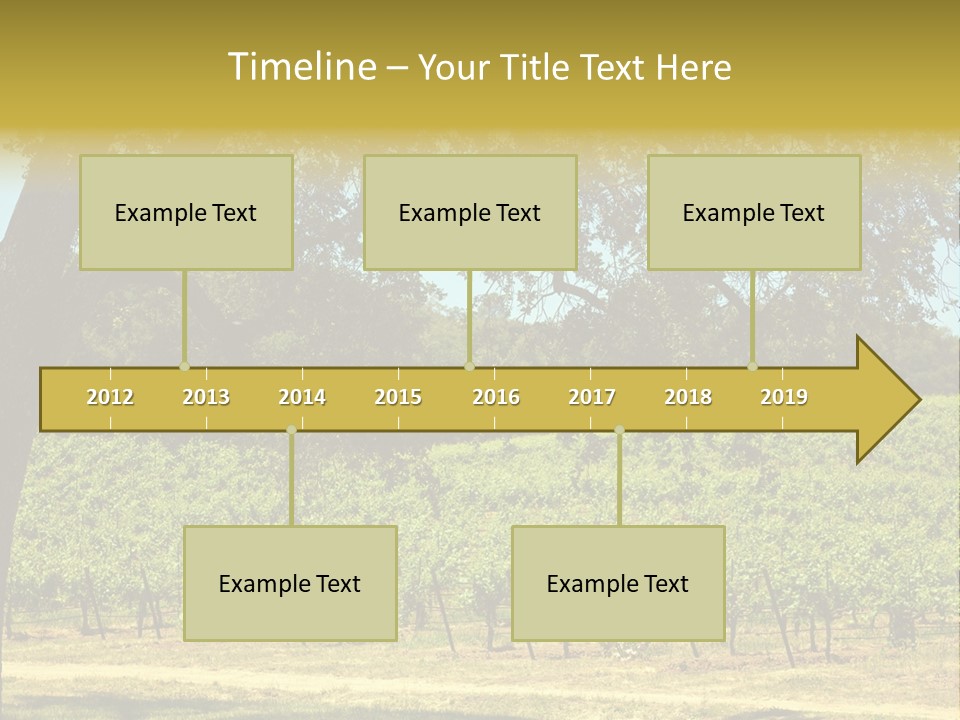 Timeline – Your Title Text Here

Example Text

Example Text

Example Text

2012 2013 2014 2015 2016 2017 2018 2019

Example Text

Example Text